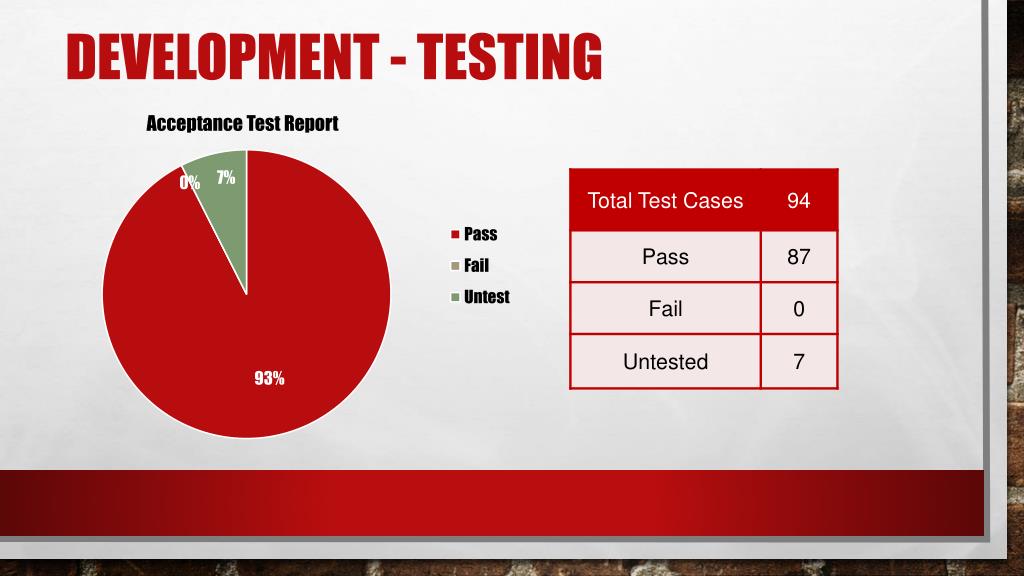 DEVELOPMENT - TESTING

Acceptance Test Report

0% 7%

93%

Pass
Fail
Untest

| Total Test Cases | 94 |
|---|---|
| Pass | 87 |
| Fail | 0 |
| Untested | 7 |